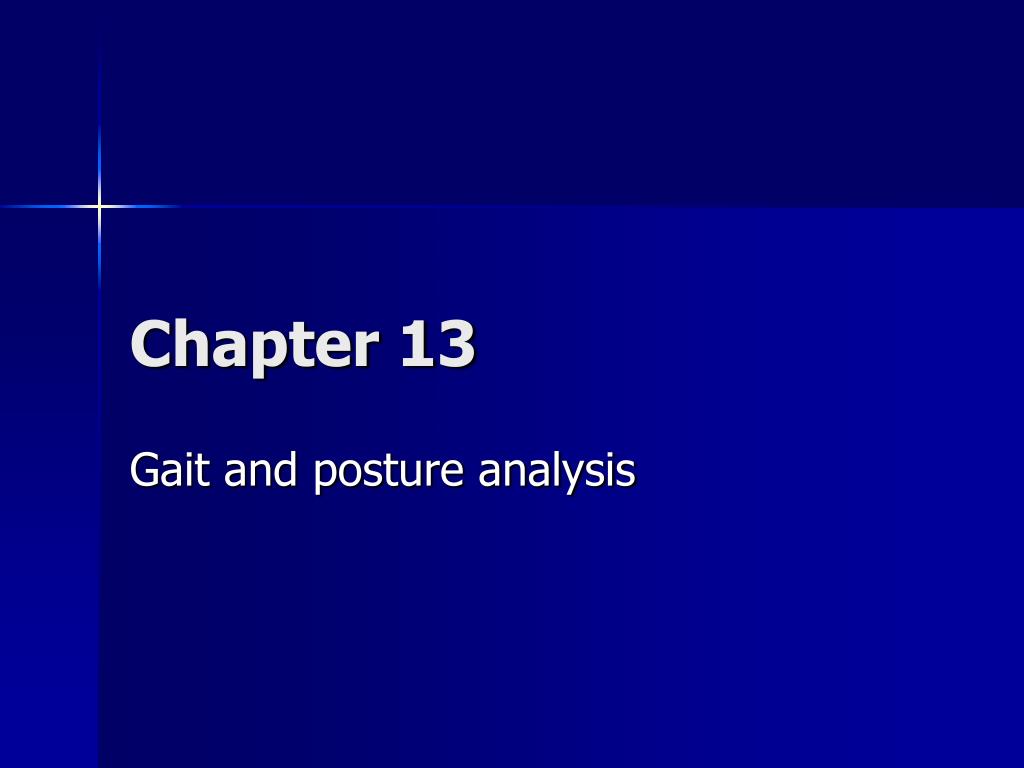 Chapter 13

Gait and posture analysis